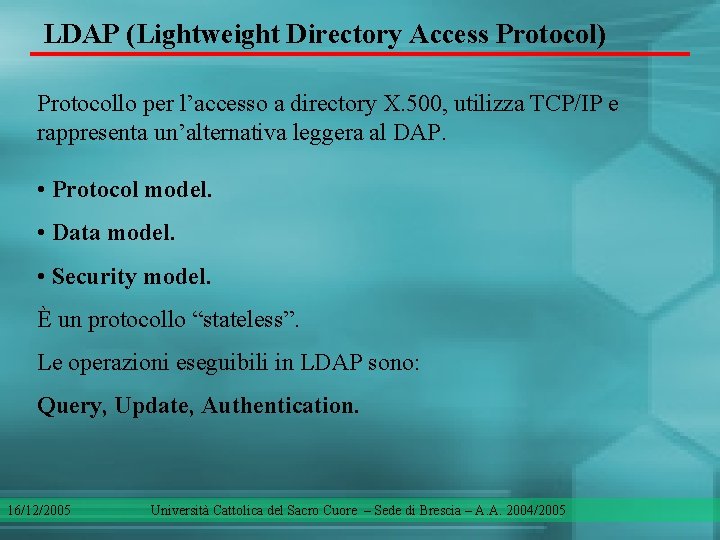 LDAP (Lightweight Directory Access Protocol)

Protocollo per l’accesso a directory X.500, utilizza TCP/IP e rappresenta un’alternativa leggera al DAP.

• Protocol model.

• Data model.

• Security model.

È un protocollo “stateless”.

Le operazioni eseguibili in LDAP sono:

Query, Update, Authentication.

16/12/2005 Università Cattolica del Sacro Cuore – Sede di Brescia – A.A. 2004/2005